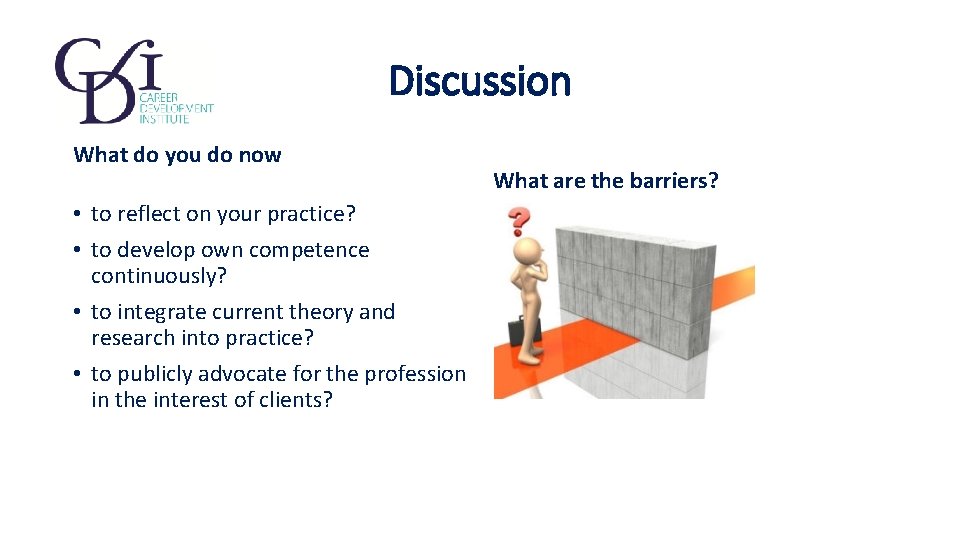 CDI
CAREER
DEVELOPMENT
INSTITUTE

Discussion

What do you do now

• to reflect on your practice?
• to develop own competence continuously?
• to integrate current theory and research into practice?
• to publicly advocate for the profession in the interest of clients?

What are the barriers?

?